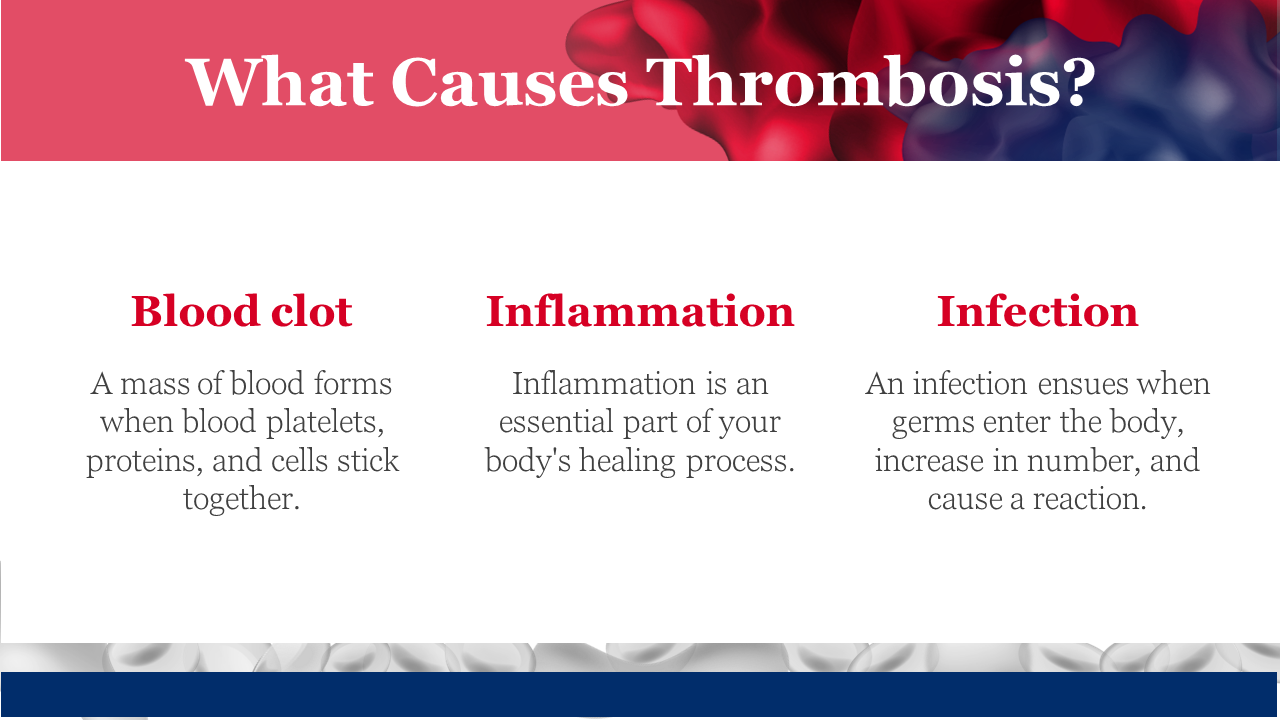 What Causes Thrombosis?

Blood clot

A mass of blood forms when blood platelets, proteins, and cells stick together.

Inflammation

Inflammation is an essential part of your body's healing process.

Infection

An infection ensues when germs enter the body, increase in number, and cause a reaction.